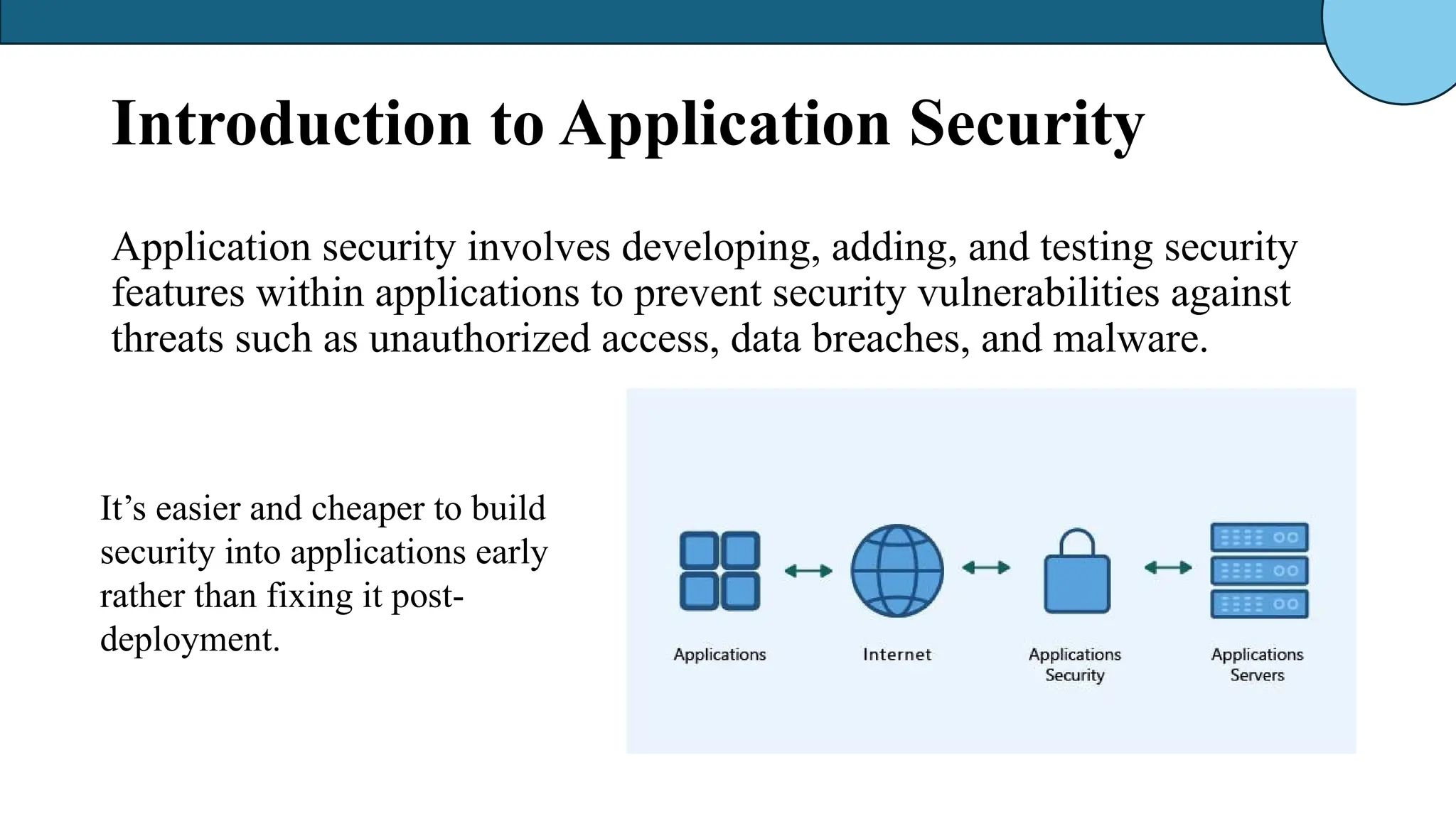 Introduction to Application Security

Application security involves developing, adding, and testing security features within applications to prevent security vulnerabilities against threats such as unauthorized access, data breaches, and malware.

It’s easier and cheaper to build security into applications early rather than fixing it post-deployment.

Applications

Internet

Applications Security

Applications Servers